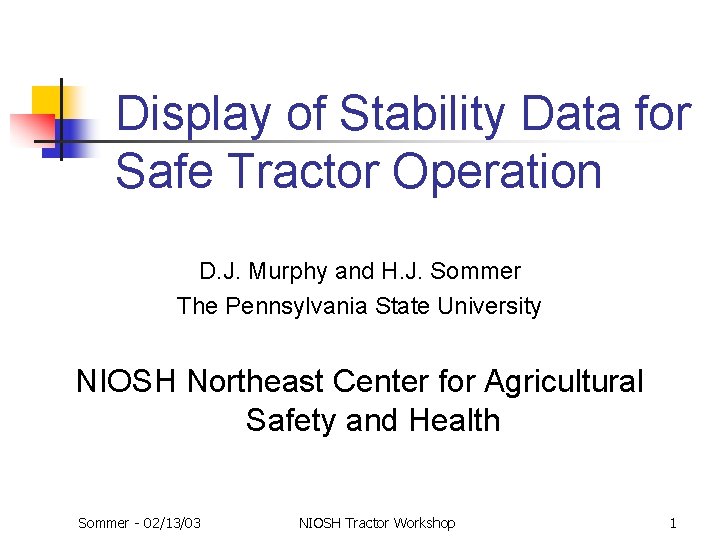 Display of Stability Data for Safe Tractor Operation

D.J. Murphy and H.J. Sommer
The Pennsylvania State University

NIOSH Northeast Center for Agricultural Safety and Health

Sommer - 02/13/03 NIOSH Tractor Workshop 1